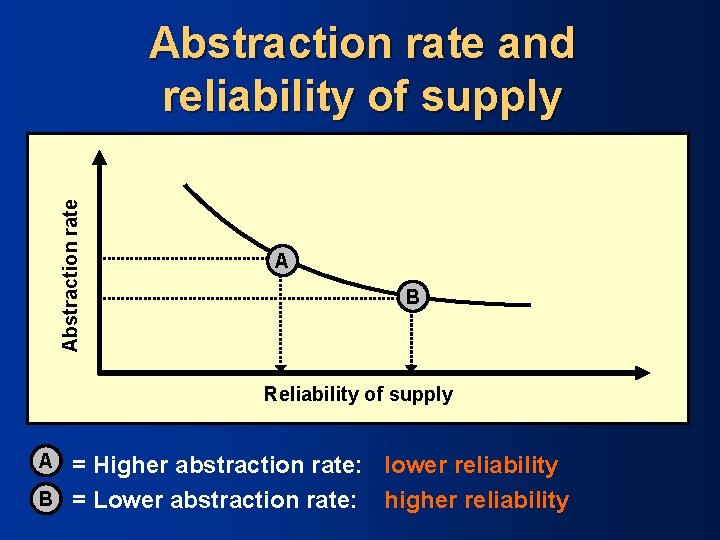 Abstraction rate and reliability of supply

Abstraction rate

A

B

Reliability of supply

A = Higher abstraction rate: lower reliability

B = Lower abstraction rate: higher reliability